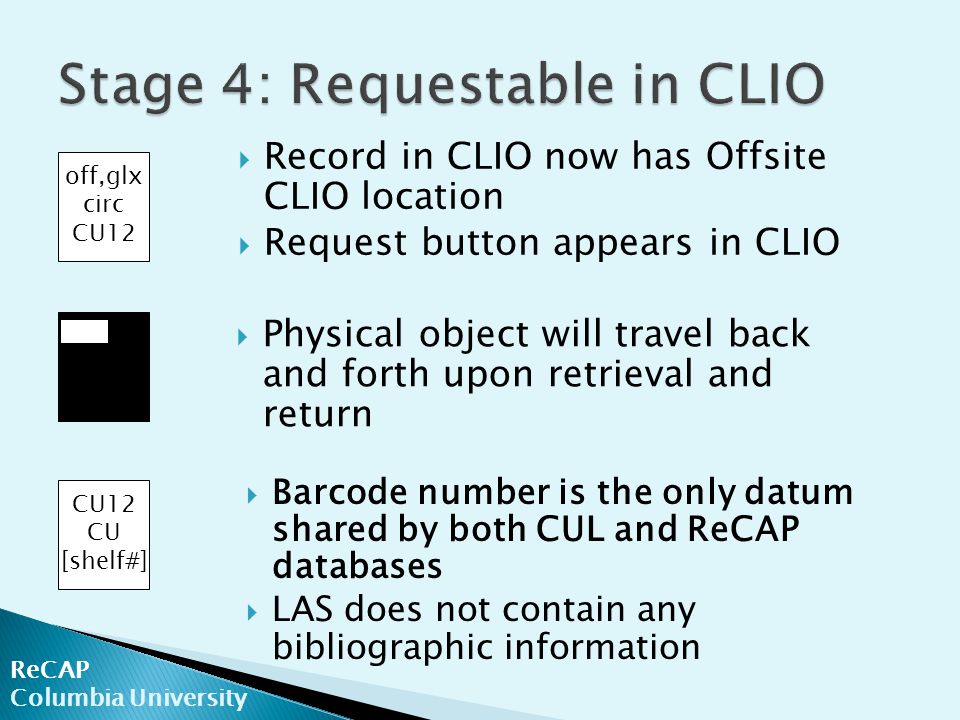 Stage 4: Requestable in CLIO

off,glx
circ
CU12

Record in CLIO now has Offsite CLIO location

Request button appears in CLIO

Physical object will travel back and forth upon retrieval and return

CU12
CU
[shelf#]

Barcode number is the only datum shared by both CUL and ReCAP databases

LAS does not contain any bibliographic information

ReCAP
Columbia University